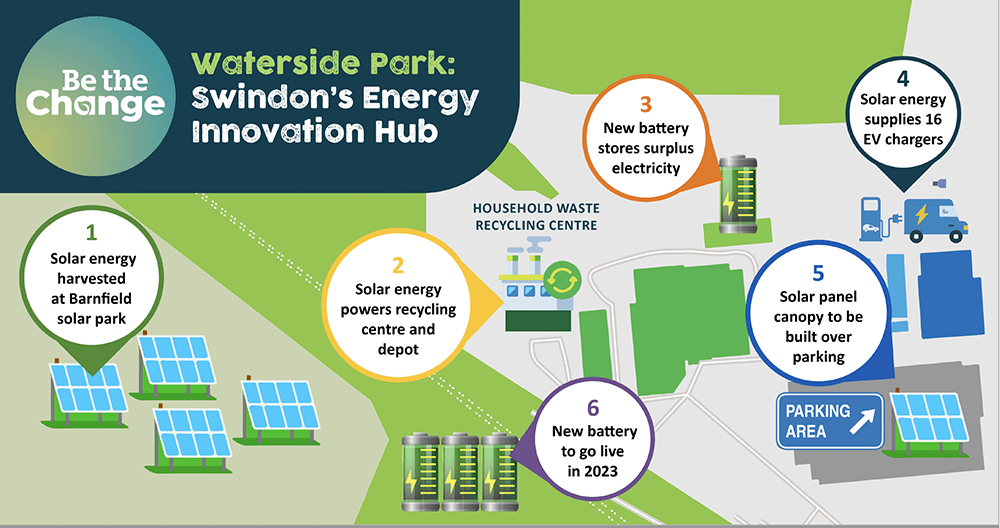 Be the Change

Waterside Park: Swindon's Energy Innovation Hub

1
Solar energy harvested at Barnfield solar park

2
Solar energy powers recycling centre and depot

HOUSEHOLD WASTE RECYCLING CENTRE

3
New battery stores surplus electricity

4
Solar energy supplies 16 EV chargers

5
Solar panel canopy to be built over parking

PARKING AREA

6
New battery to go live in 2023